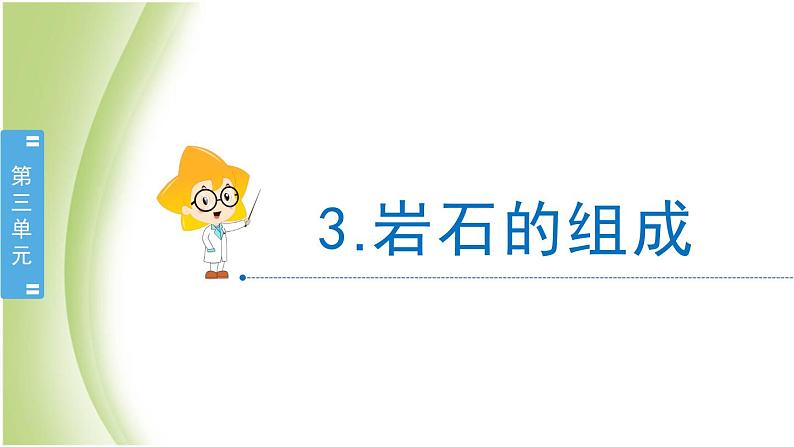 第三单元

3.岩石的组成